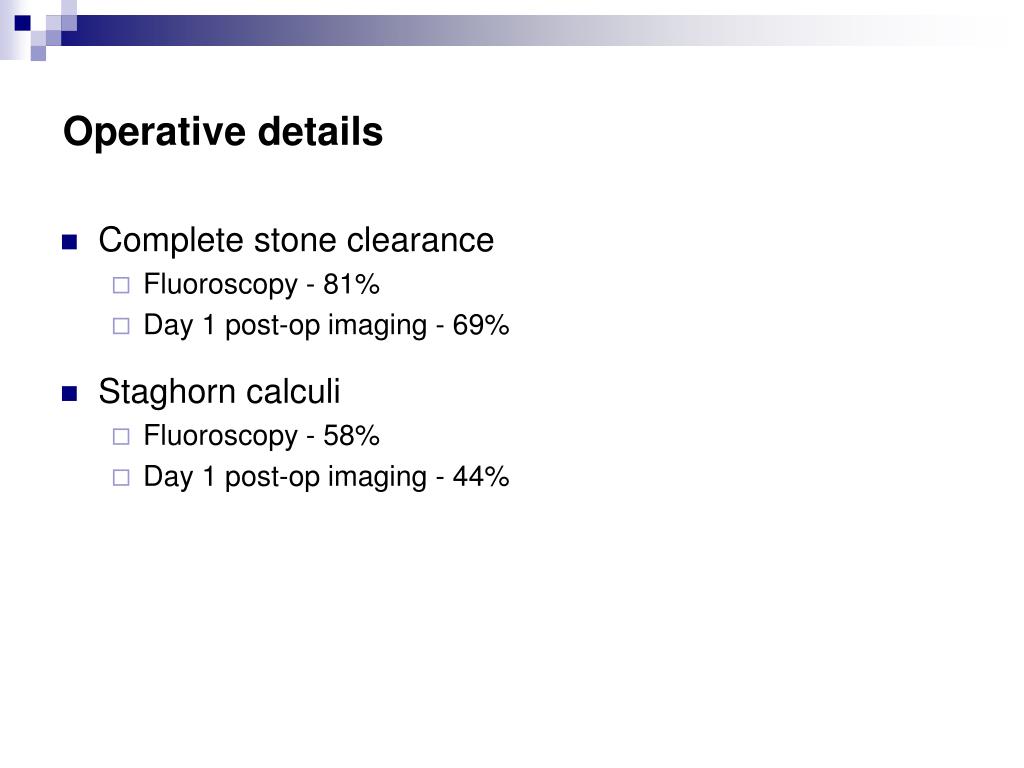 Operative details

Complete stone clearance
Fluoroscopy - 81%
Day 1 post-op imaging - 69%

Staghorn calculi
Fluoroscopy - 58%
Day 1 post-op imaging - 44%